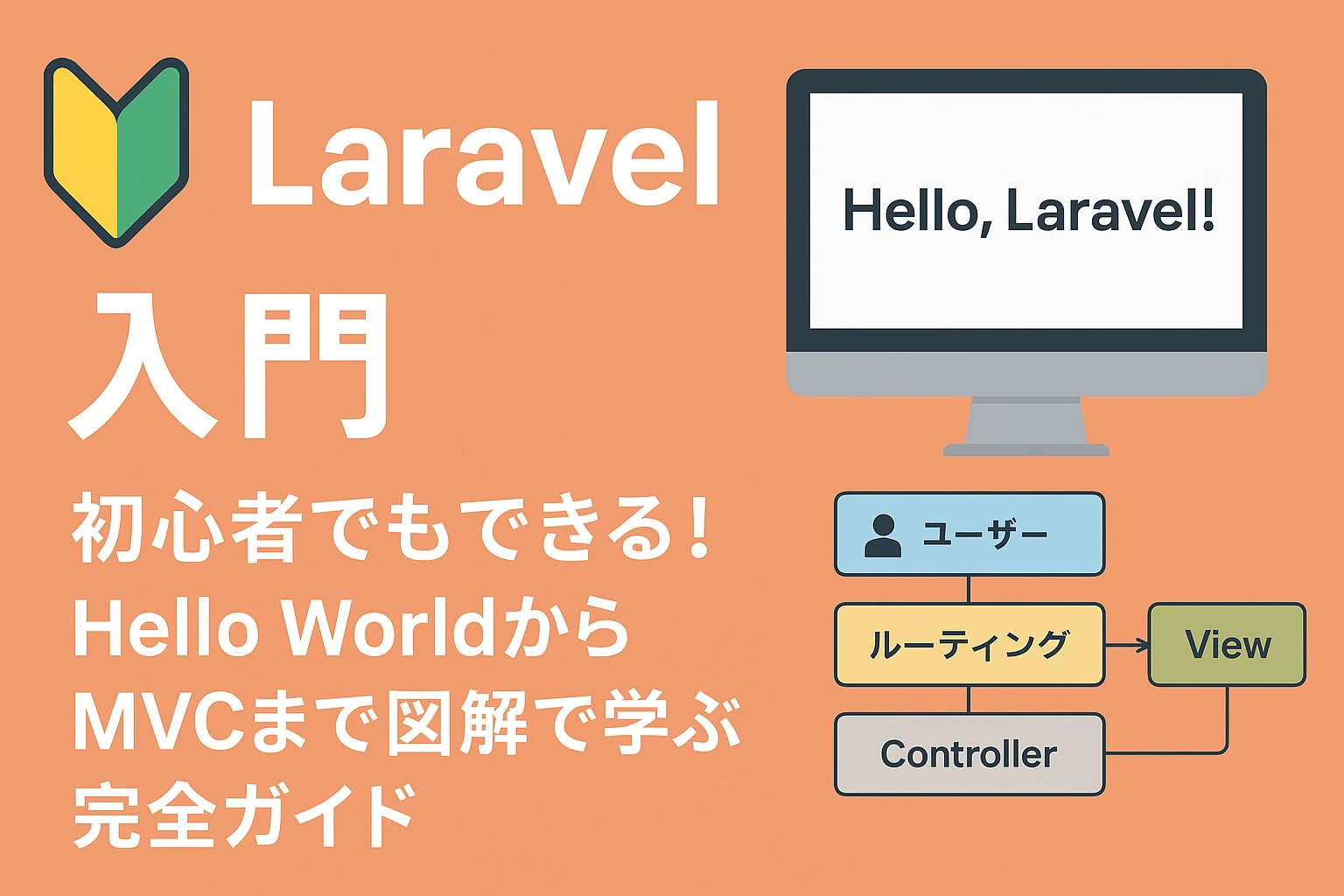 Laravel
入門
初心者でもできる！
Hello Worldから
MVCまで図解で学ぶ
完全ガイド

Hello, Laravel!

ユーザー
ルーティング
View
Controller